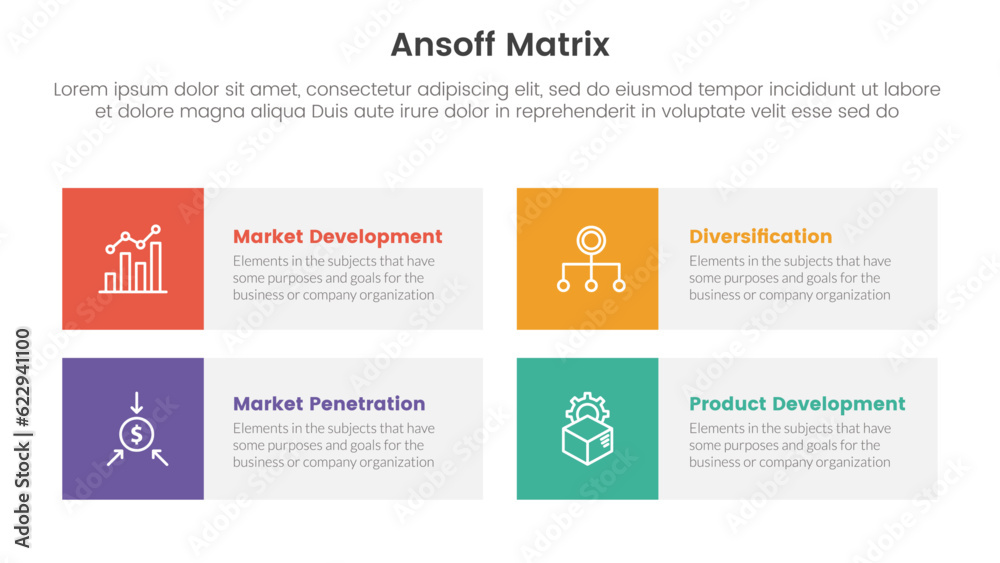 Ansoff Matrix

Lorem ipsum dolor sit amet, consectetur adipiscing elit, sed do eiusmod tempor incididunt ut labore et dolore magna aliqua Duis aute irure dolor in reprehenderit in voluptate velit esse sed do

Market Development
Elements in the subjects that have some purposes and goals for the business or company organization

Diversification
Elements in the subjects that have some purposes and goals for the business or company organization

Market Penetration
Elements in the subjects that have some purposes and goals for the business or company organization

Product Development
Elements in the subjects that have some purposes and goals for the business or company organization

Adobe Stock | #622941100